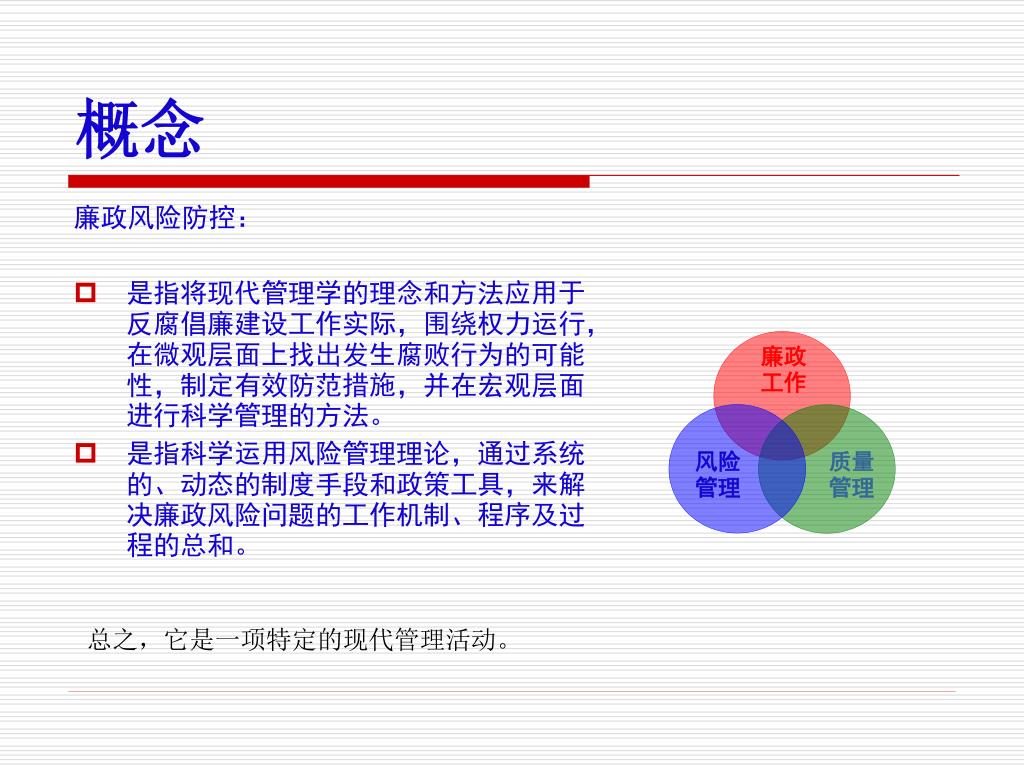 概念

廉政风险防控：

是指将现代管理学的理念和方法应用于反腐倡廉建设工作实际，围绕权力运行，在微观层面上找出发生腐败行为的可能性，制定有效防范措施，并在宏观层面进行科学管理的方法。

是指科学运用风险管理理论，通过系统的、动态的制度手段和政策工具，来解决廉政风险问题的工作机制、程序及过程的总和。

廉政工作

风险管理

质量管理

总之，它是一项特定的现代管理活动。